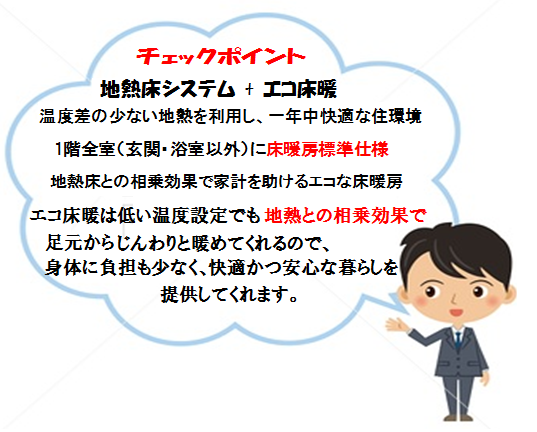 チェックポイント

地熱床システム + エコ床暖

温度差の少ない地熱を利用し、一年中快適な住環境

1階全室（玄関・浴室以外）に床暖房標準仕様

地熱床との相乗効果で家計を助けるエコな床暖房

エコ床暖は低い温度設定でも地熱との相乗効果で足元からじんわりと暖めてくれるので、身体に負担も少なく、快適かつ安心な暮らしを提供してくれます。